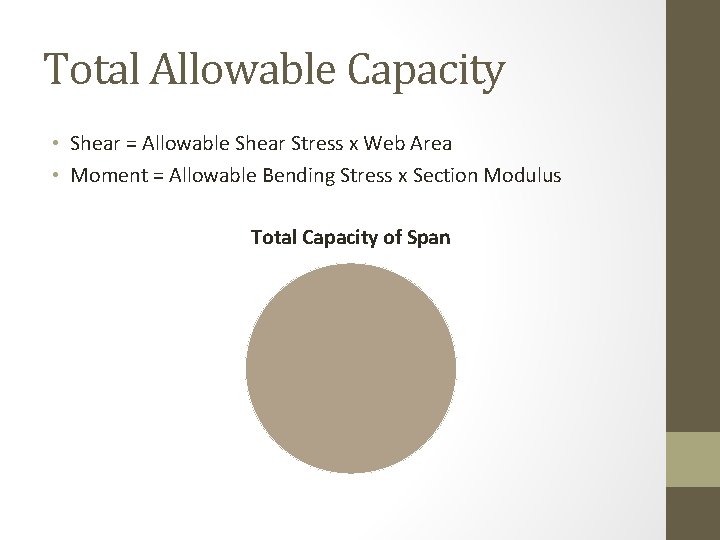 Total Allowable Capacity

• Shear = Allowable Shear Stress x Web Area
• Moment = Allowable Bending Stress x Section Modulus

Total Capacity of Span